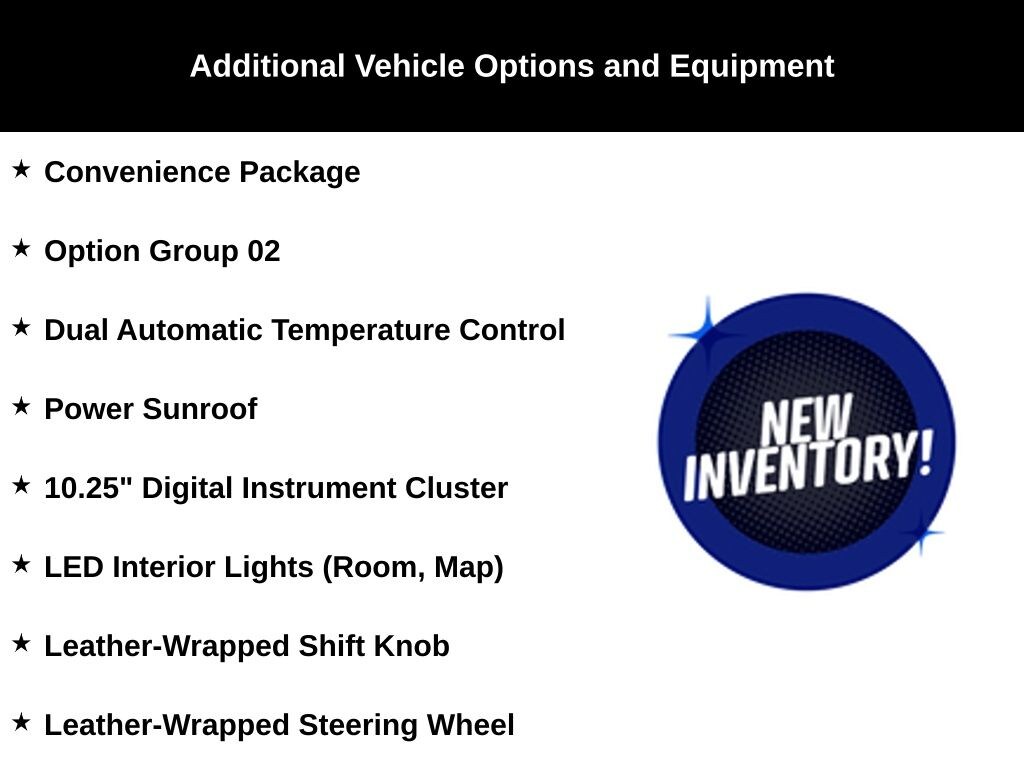 Additional Vehicle Options and Equipment

★ Convenience Package

★ Option Group 02

★ Dual Automatic Temperature Control

★ Power Sunroof

★ 10.25" Digital Instrument Cluster

★ LED Interior Lights (Room, Map)

★ Leather-Wrapped Shift Knob

★ Leather-Wrapped Steering Wheel

NEW INVENTORY!